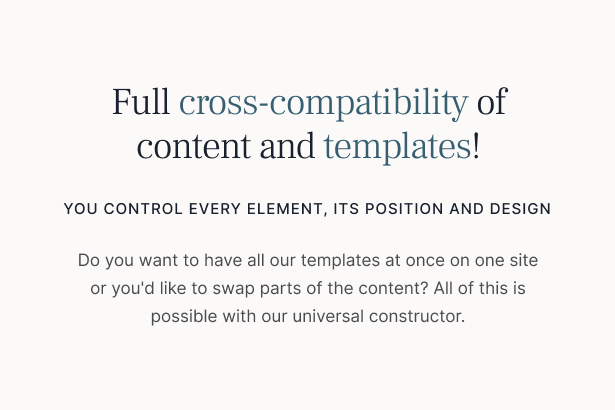 Full cross-compatibility of content and templates!

YOU CONTROL EVERY ELEMENT, ITS POSITION AND DESIGN

Do you want to have all our templates at once on one site or you'd like to swap parts of the content? All of this is possible with our universal constructor.